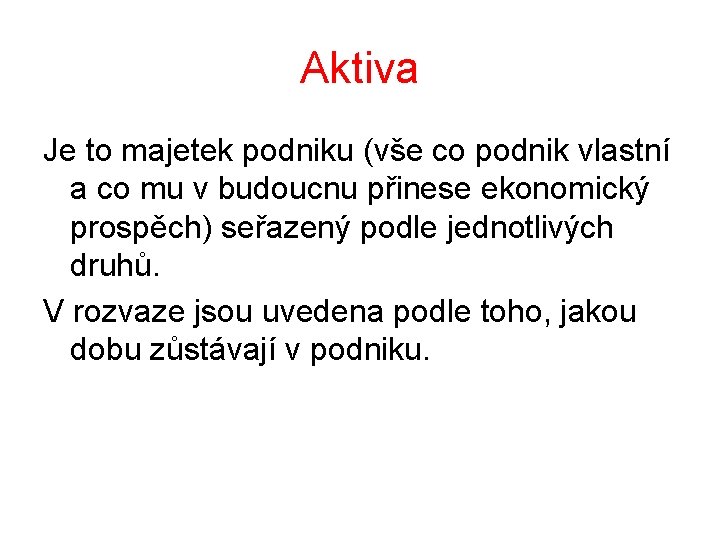 Aktiva

Je to majetek podniku (vše co podnik vlastní a co mu v budoucnu přinese ekonomický prospěch) seřazený podle jednotlivých druhů.

V rozvaze jsou uvedena podle toho, jakou dobu zůstávají v podniku.